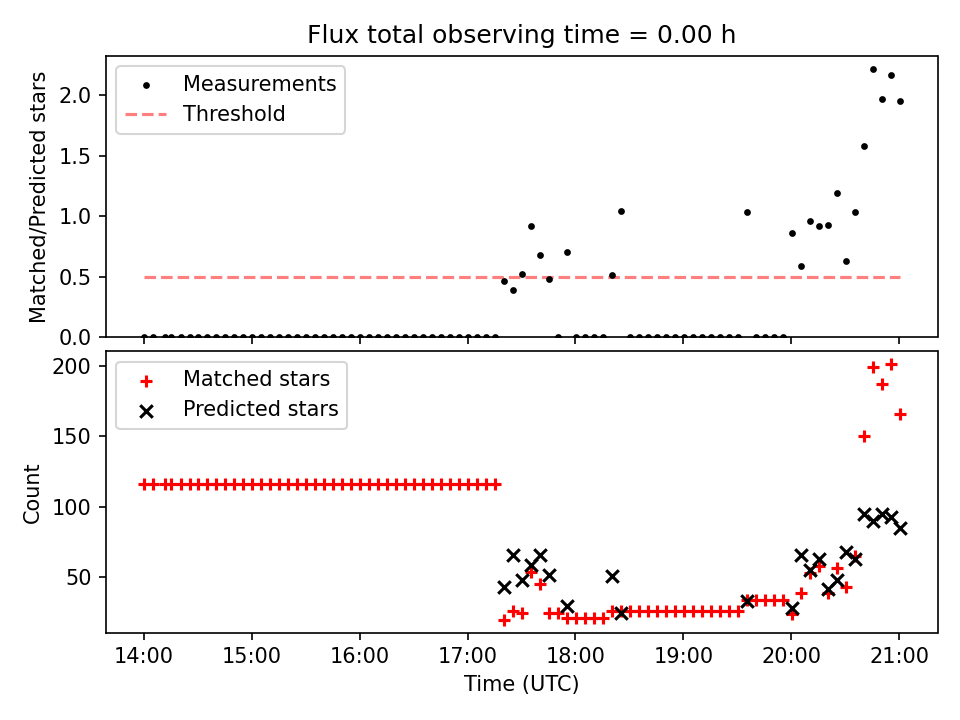 Flux total observing time = 0.00 h

Measurements
Threshold

Matched/Predicted stars

2.0
1.5
1.0
0.5
0.0

Matched stars
Predicted stars

Count

200
150
100
50

14:00
15:00
16:00
17:00
18:00
19:00
20:00
21:00

Time (UTC)